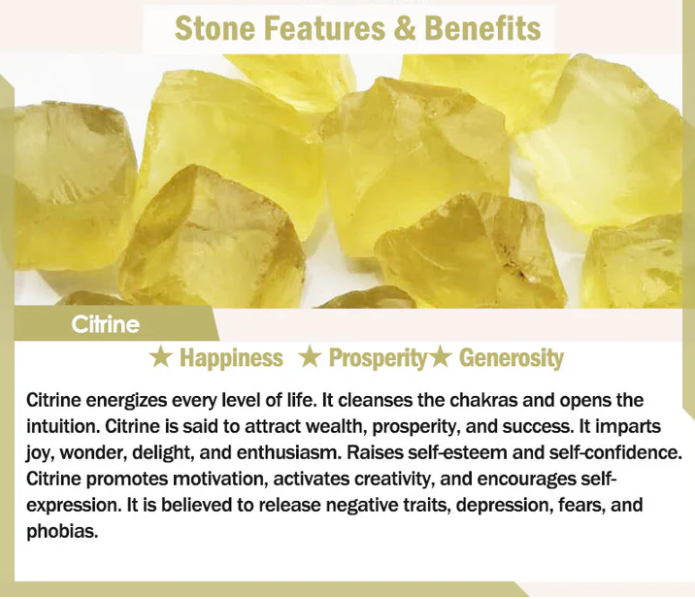 Stone Features & Benefits

Citrine

★ Happiness ★ Prosperity★ Generosity

Citrine energizes every level of life. It cleanses the chakras and opens the intuition. Citrine is said to attract wealth, prosperity, and success. It imparts joy, wonder, delight, and enthusiasm. Raises self-esteem and self-confidence. Citrine promotes motivation, activates creativity, and encourages self-expression. It is believed to release negative traits, depression, fears, and phobias.